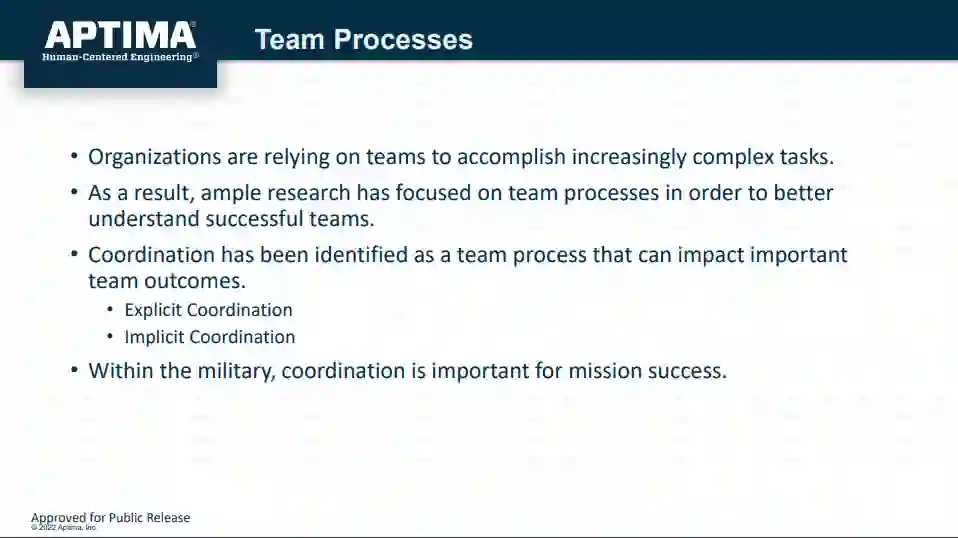 APTIMA®
Human-Centered Engineering®

Team Processes

• Organizations are relying on teams to accomplish increasingly complex tasks.
• As a result, ample research has focused on team processes in order to better understand successful teams.
• Coordination has been identified as a team process that can impact important team outcomes.
  • Explicit Coordination
  • Implicit Coordination
• Within the military, coordination is important for mission success.

Approved for Public Release
© 2022 Aptima, Inc.